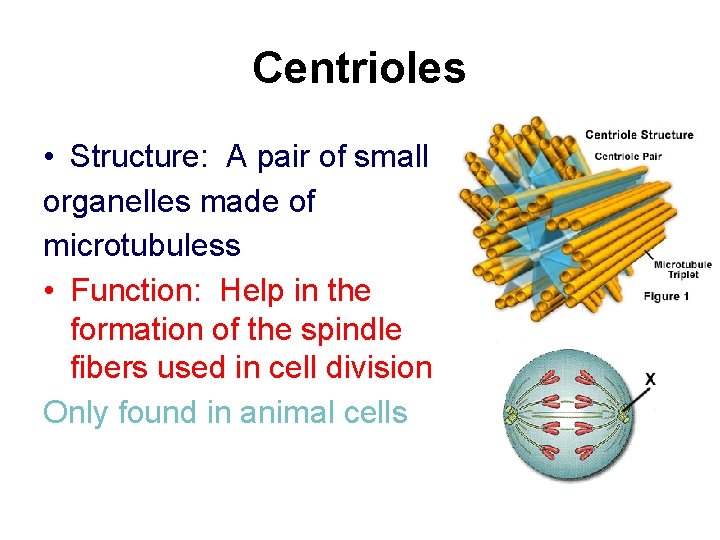 Centrioles

• Structure: A pair of small organelles made of microtubuless

• Function: Help in the formation of the spindle fibers used in cell division

Only found in animal cells

Centriole Structure
Centriole Pair
Microtubule Triplet
Figure 1

X